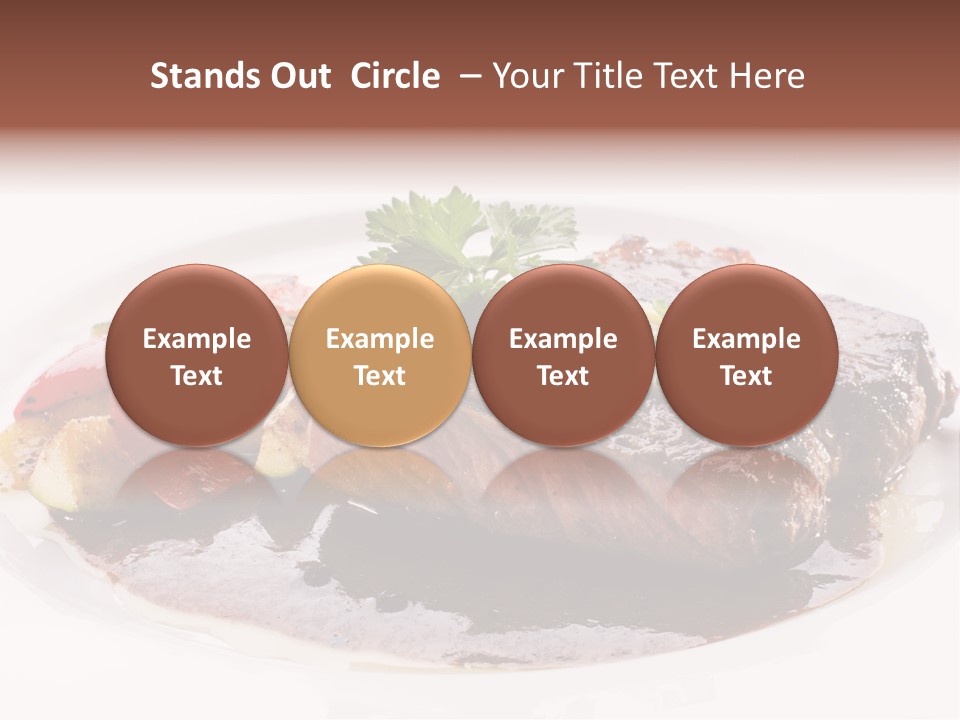 Stands Out Circle – Your Title Text Here

Example Text

Example Text

Example Text

Example Text